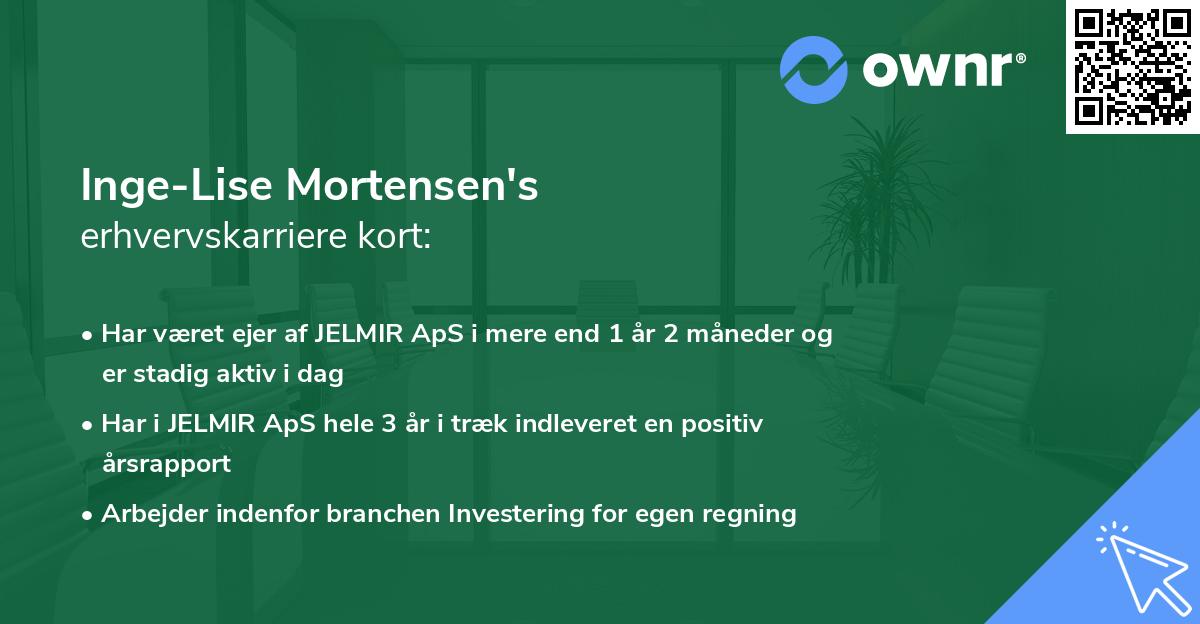 ownr®

Inge-Lise Mortensen's
erhvervskarriere kort:

• Har været ejer af JELMIR ApS i mere end 1 år 2 måneder og er stadig aktiv i dag

• Har i JELMIR ApS hele 3 år i træk indleveret en positiv årsrapport

• Arbejder indenfor branchen Investering for egen regning